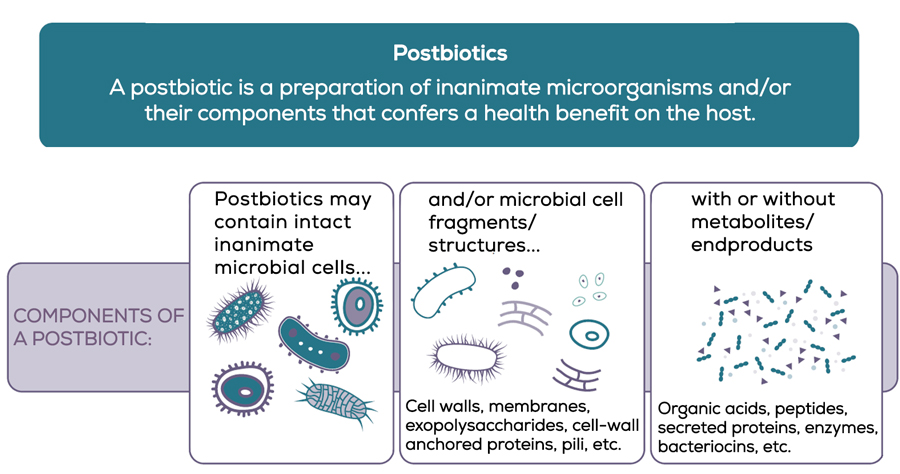 Postbiotics
A postbiotic is a preparation of inanimate microorganisms and/or their components that confers a health benefit on the host.

COMPONENTS OF A POSTBIOTIC:

Postbiotics may contain intact inanimate microbial cells...

and/or microbial cell fragments/ structures...

Cell walls, membranes, exopolysaccharides, cell-wall anchored proteins, pili, etc.

with or without metabolites/ endproducts

Organic acids, peptides, secreted proteins, enzymes, bacteriocins, etc.